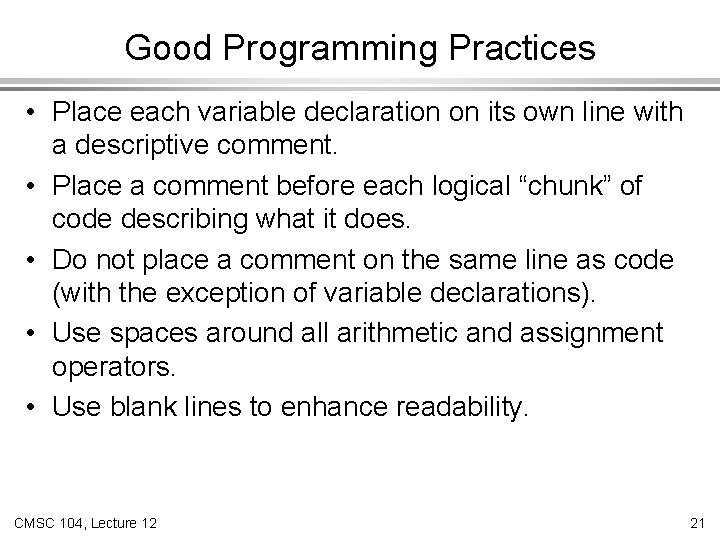 Good Programming Practices

• Place each variable declaration on its own line with a descriptive comment.
• Place a comment before each logical “chunk” of code describing what it does.
• Do not place a comment on the same line as code (with the exception of variable declarations).
• Use spaces around all arithmetic and assignment operators.
• Use blank lines to enhance readability.

CMSC 104, Lecture 12

21